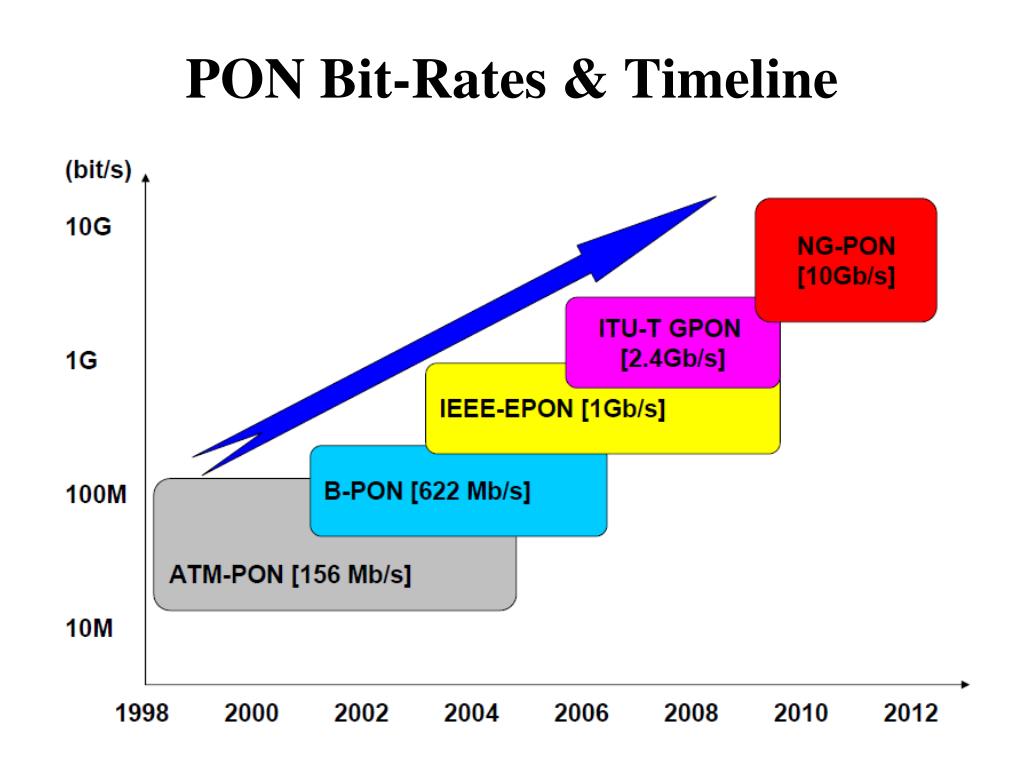 PON Bit-Rates & Timeline

(bit/s)

10G

1G

100M

10M

NG-PON [10Gb/s]

ITU-T GPON [2.4Gb/s]

IEEE-EPON [1Gb/s]

B-PON [622 Mb/s]

ATM-PON [156 Mb/s]

1998 2000 2002 2004 2006 2008 2010 2012